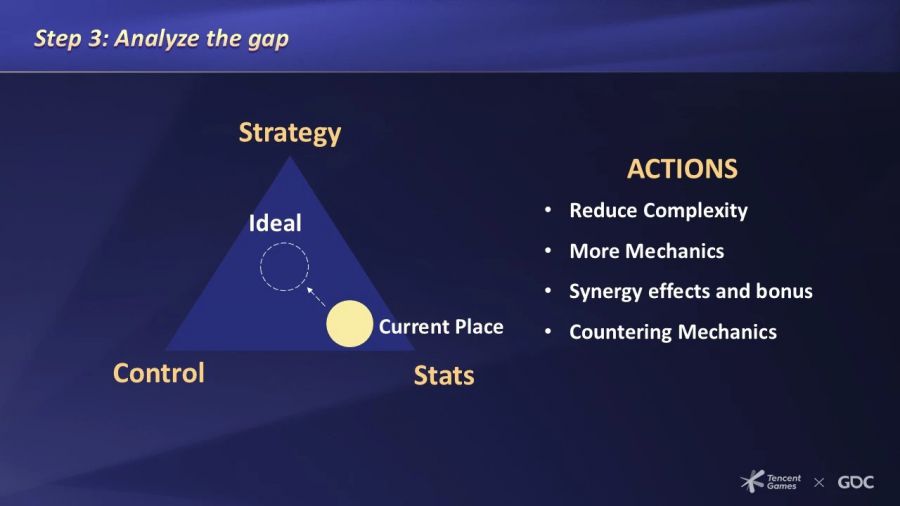 Step 3: Analyze the gap

Strategy

Ideal

Current Place

Control

Stats

ACTIONS

• Reduce Complexity
• More Mechanics
• Synergy effects and bonus
• Countering Mechanics

Tencent Games × GDC